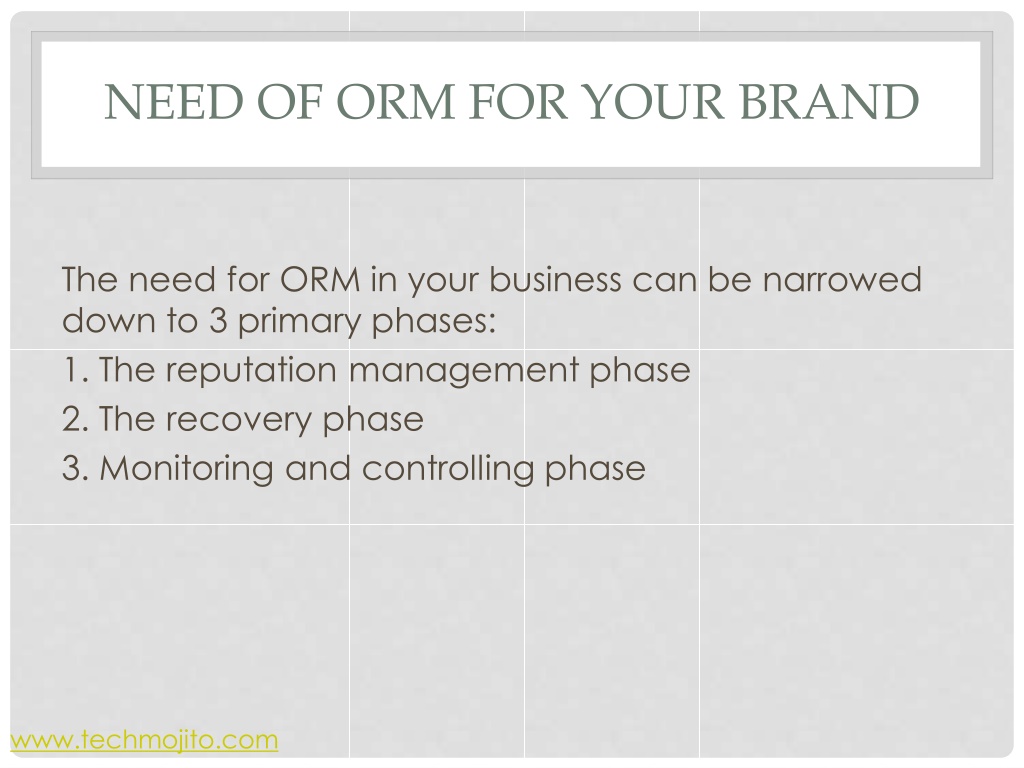 NEED OF ORM FOR YOUR BRAND

The need for ORM in your business can be narrowed down to 3 primary phases:

1. The reputation management phase

2. The recovery phase

3. Monitoring and controlling phase

www.techmojito.com